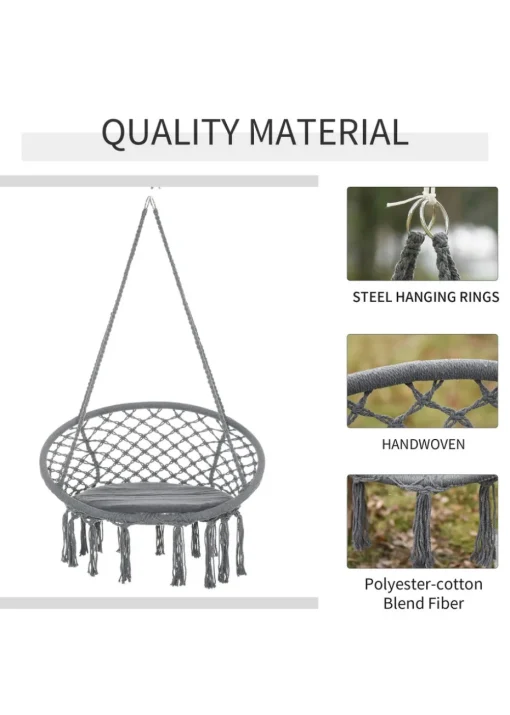 QUALITY MATERIAL

STEEL HANGING RINGS

HANDWOVEN

Polyester-cotton Blend Fiber